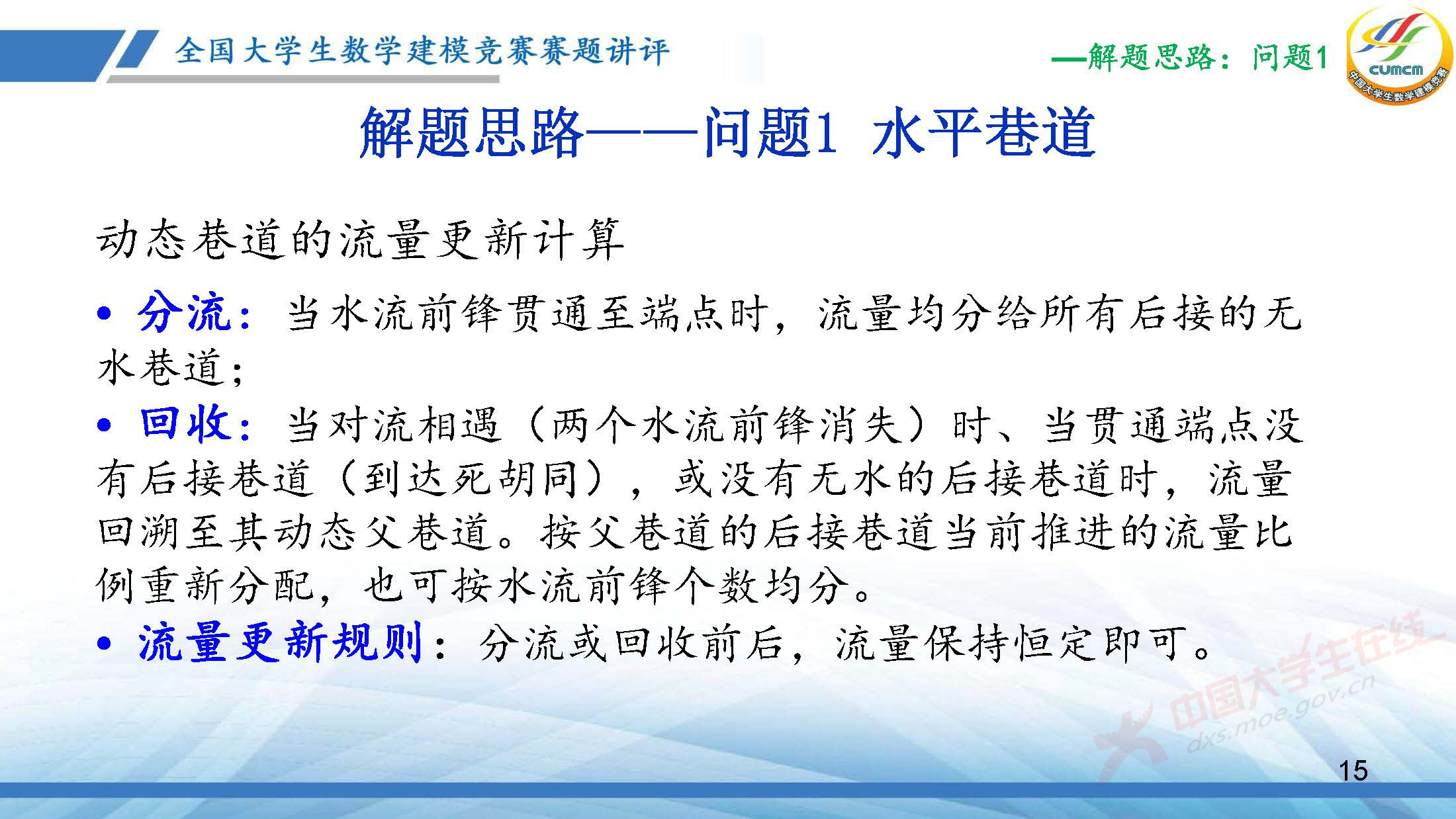 全国大学生数学建模竞赛赛题讲评

—解题思路：问题1

CUMCM
中国大学生数学建模竞赛

解题思路——问题1 水平巷道

动态巷道的流量更新计算

• 分流：当水流前锋贯通至端点时，流量均分给所有后接的无水巷道；

• 回收：当对流相遇（两个水流前锋消失）时、当贯通端点没有后接巷道（到达死胡同），或没有无水的后接巷道时，流量回溯至其动态父巷道。按父巷道的后接巷道当前推进的流量比例重新分配，也可按水流前锋个数均分。

• 流量更新规则：分流或回收前后，流量保持恒定即可。

中国大学生在线
dxs.moe.gov.cn

15